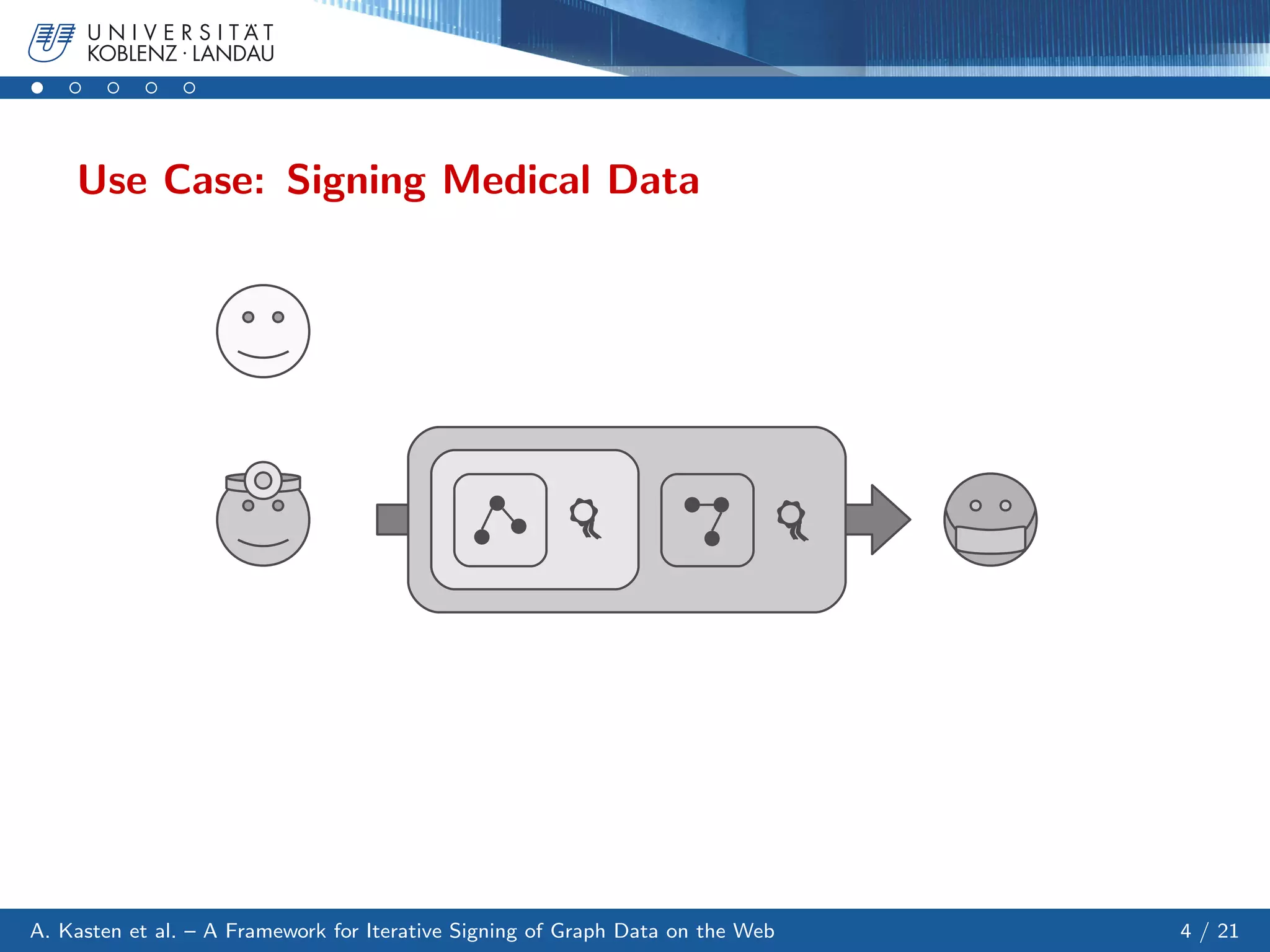 UNIVERSITÄT
KOBLENZ · LANDAU

Use Case: Signing Medical Data

A. Kasten et al. – A Framework for Iterative Signing of Graph Data on the Web

4 / 21